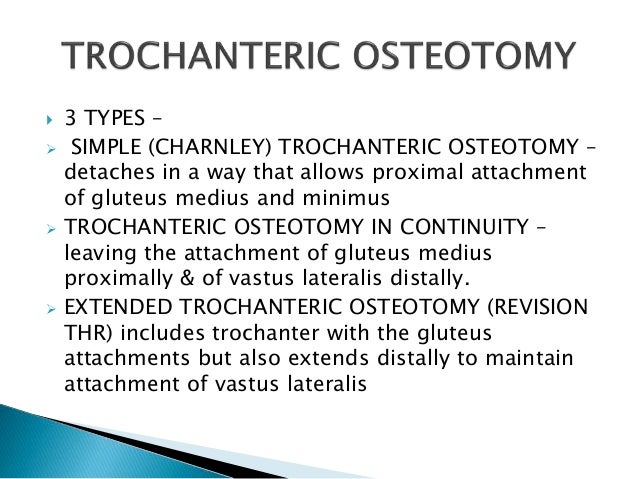 TROCHANTERIC OSTEOTOMY

3 TYPES –

SIMPLE (CHARNLEY) TROCHANTERIC OSTEOTOMY – detaches in a way that allows proximal attachment of gluteus medius and minimus

TROCHANTERIC OSTEOTOMY IN CONTINUITY – leaving the attachment of gluteus medius proximally & of vastus lateralis distally.

EXTENDED TROCHANTERIC OSTEOTOMY (REVISION THR) includes trochanter with the gluteus attachments but also extends distally to maintain attachment of vastus lateralis